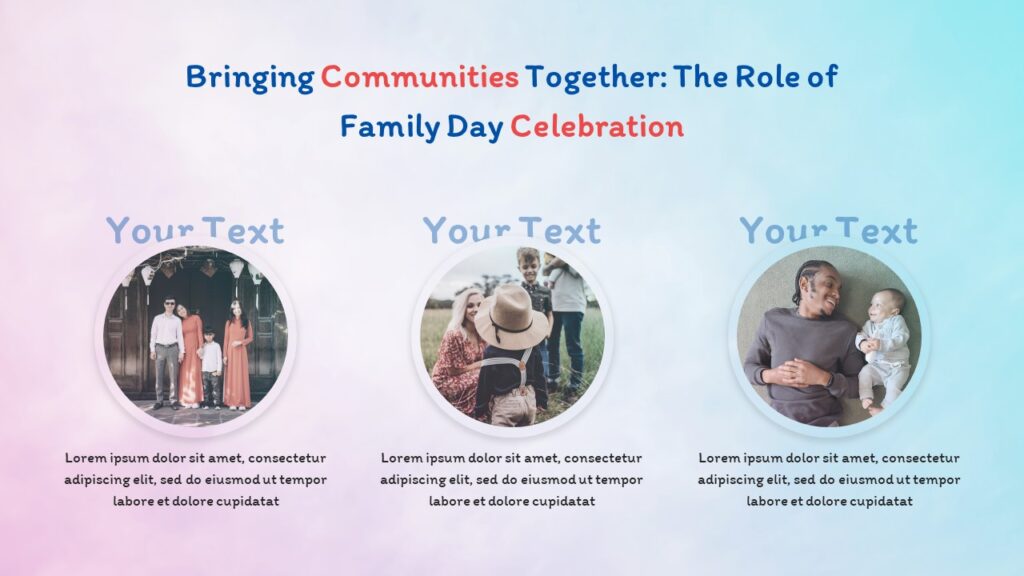 Bringing Communities Together: The Role of Family Day Celebration

Your Text

Lorem ipsum dolor sit amet, consectetur adipiscing elit, sed do eiusmod ut tempor labore et dolore cupidatat

Your Text

Lorem ipsum dolor sit amet, consectetur adipiscing elit, sed do eiusmod ut tempor labore et dolore cupidatat

Your Text

Lorem ipsum dolor sit amet, consectetur adipiscing elit, sed do eiusmod ut tempor labore et dolore cupidatat